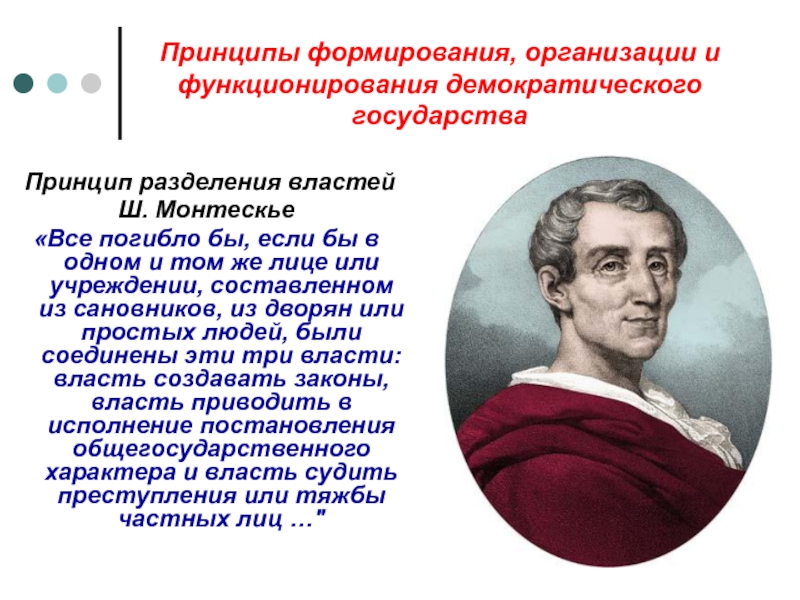 Принципы формирования, организации и функционирования демократического государства

Принцип разделения властей Ш. Монтескье

«Все погибло бы, если бы в одном и том же лице или учреждении, составленном из сановников, из дворян или простых людей, были соединены эти три власти: власть создавать законы, власть приводить в исполнение постановления общегосударственного характера и власть судить преступления или тяжбы частных лиц …"